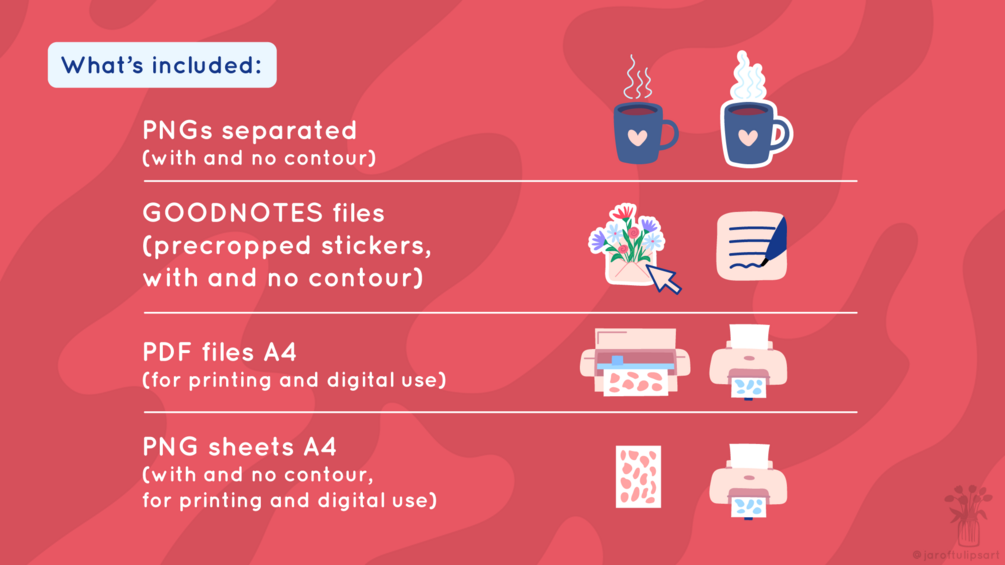 What's included:

PNGs separated
(with and no contour)

GOODNOTES files
(precropped stickers, with and no contour)

PDF files A4
(for printing and digital use)

PNG sheets A4
(with and no contour, for printing and digital use)

@jaroftulipsart